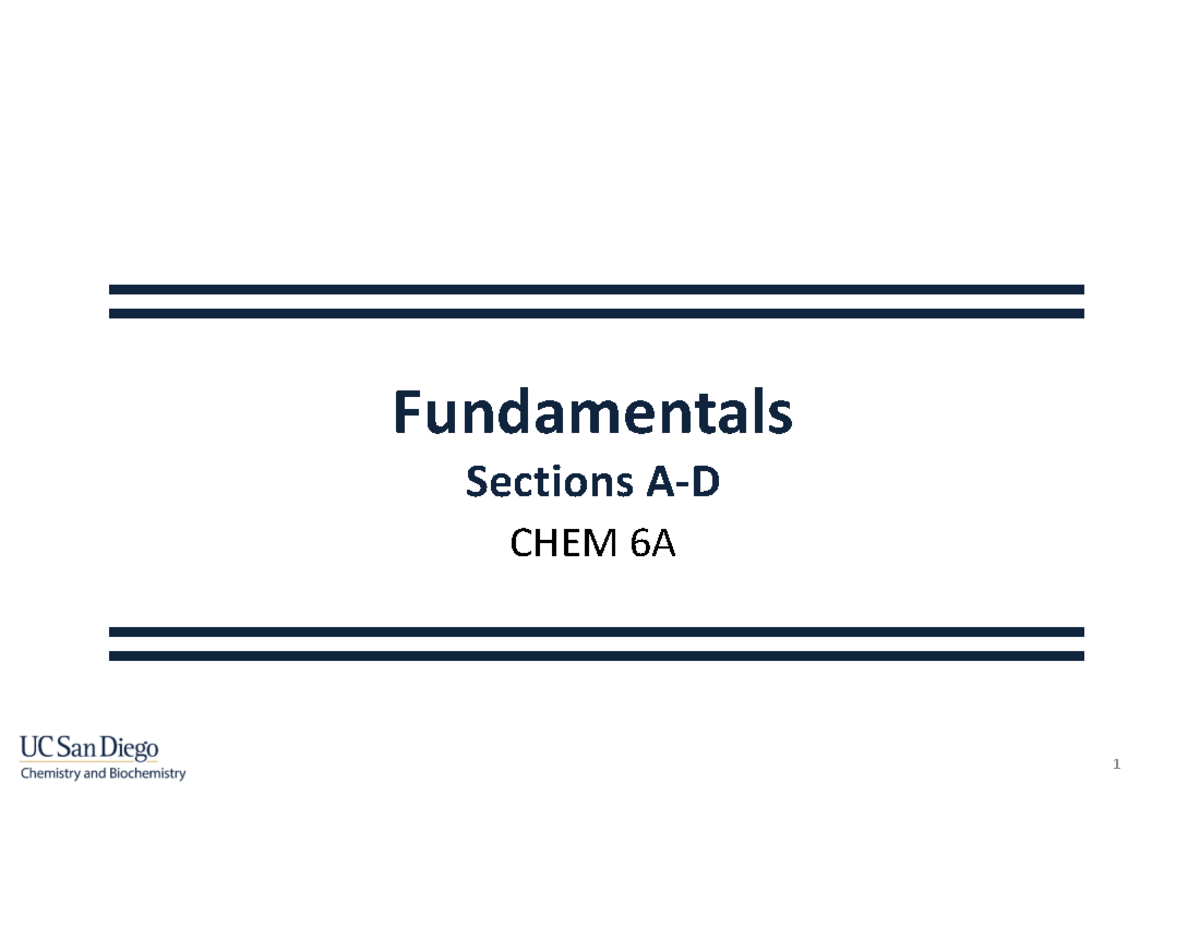 Fundamentals

Sections A-D

CHEM 6A

UC San Diego
Chemistry and Biochemistry

1